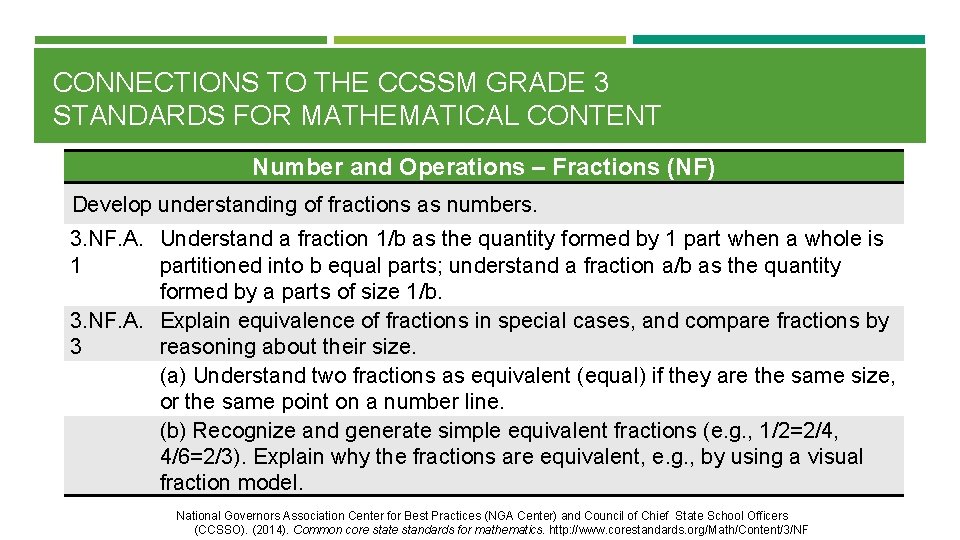 CONNECTIONS TO THE CCSSM GRADE 3 STANDARDS FOR MATHEMATICAL CONTENT

| Number and Operations – Fractions (NF) | |
|---|---|
| Develop understanding of fractions as numbers. | |
| 3.NF.A.1 | Understand a fraction 1/b as the quantity formed by 1 part when a whole is partitioned into b equal parts; understand a fraction a/b as the quantity formed by a parts of size 1/b. |
| 3.NF.A.3 | Explain equivalence of fractions in special cases, and compare fractions by reasoning about their size. |
| | (a) Understand two fractions as equivalent (equal) if they are the same size, or the same point on a number line. |
| | (b) Recognize and generate simple equivalent fractions (e.g., 1/2=2/4, 4/6=2/3). Explain why the fractions are equivalent, e.g., by using a visual fraction model. |

National Governors Association Center for Best Practices (NGA Center) and Council of Chief State School Officers (CCSSO). (2014). Common core state standards for mathematics. http://www.corestandards.org/Math/Content/3/NF